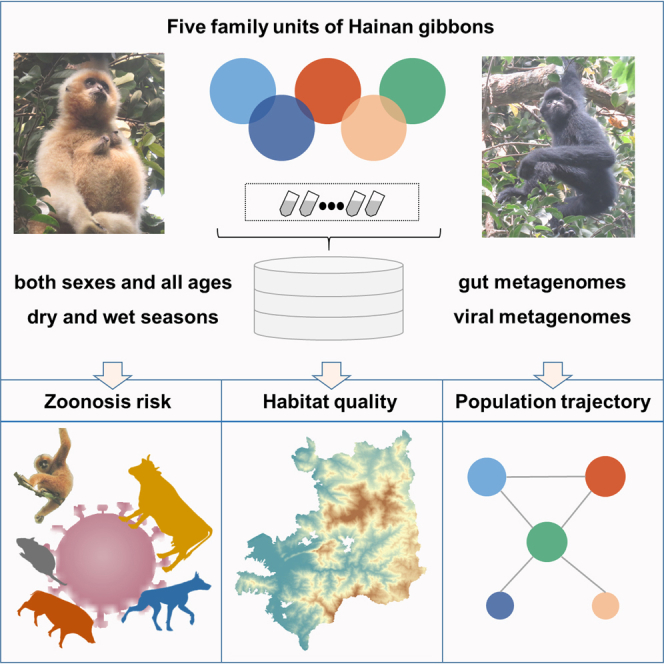 Five family units of Hainan gibbons

both sexes and all ages
dry and wet seasons

gut metagenomes
viral metagenomes

Zoonosis risk

Habitat quality

Population trajectory